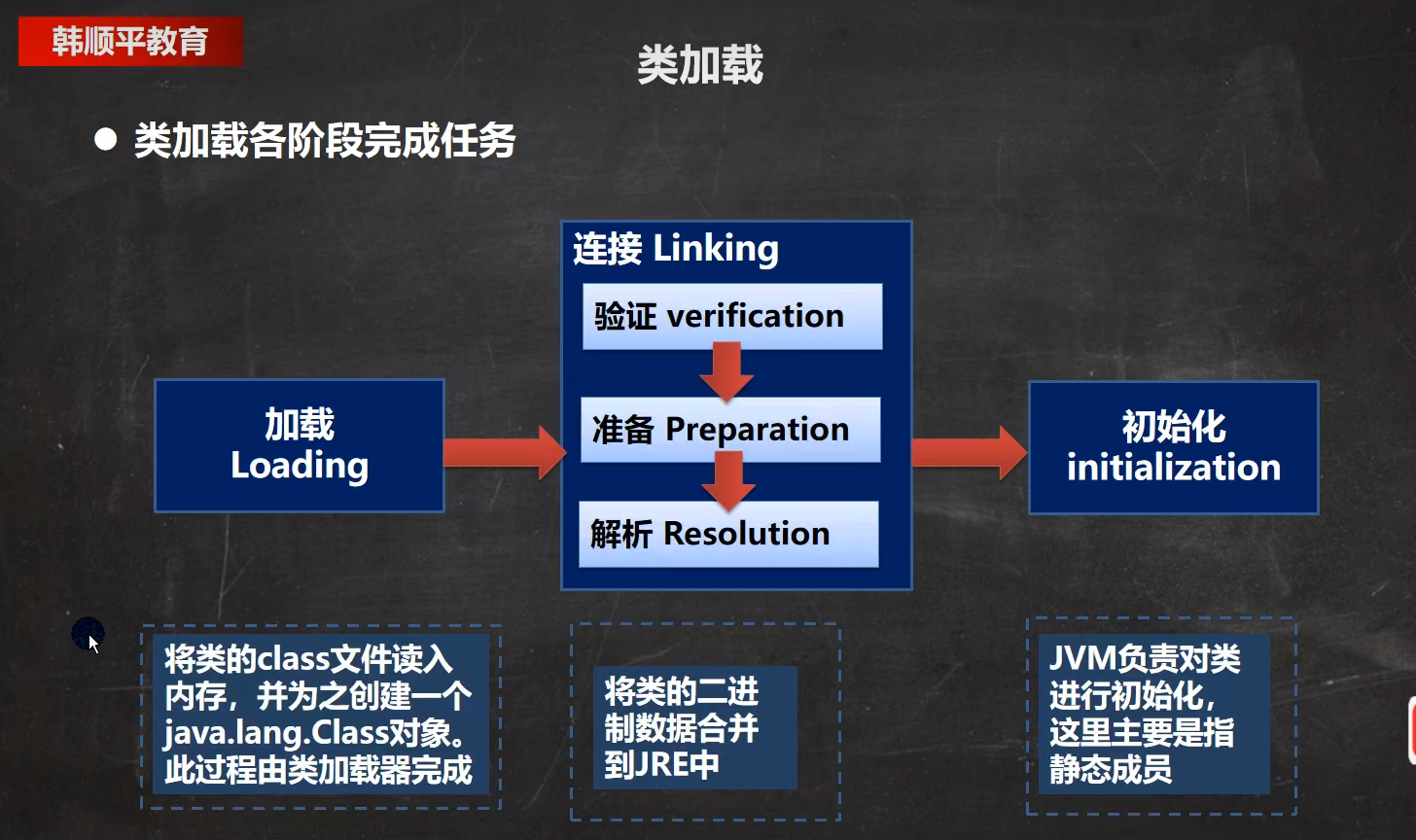 韩顺平教育

类加载

● 类加载各阶段完成任务

加载
Loading

连接 Linking

验证 verification

准备 Preparation

解析 Resolution

初始化
initialization

将类的class文件读入内存，并为之创建一个java.lang.Class对象。此过程由类加载器完成

将类的二进制数据合并到JRE中

JVM负责对类进行初始化，这里主要是指静态成员